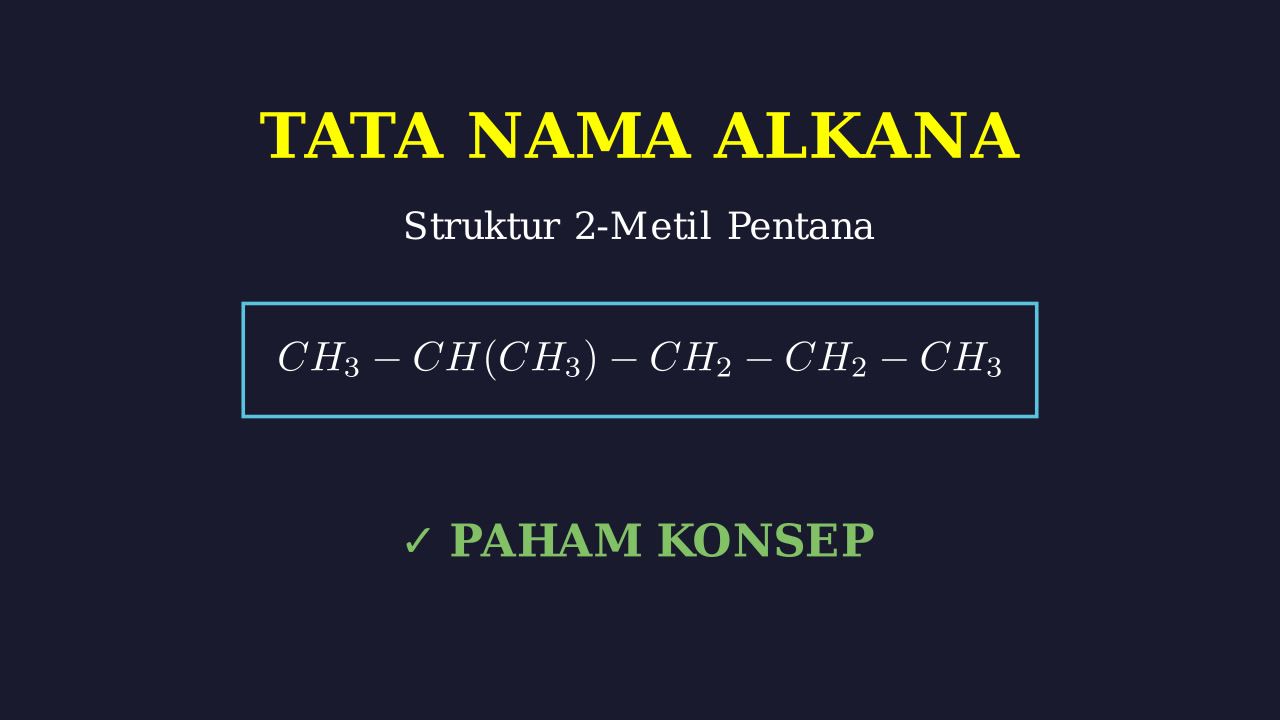 TATA NAMA ALKANA

Struktur 2-Metil Pentana

$CH_3 - CH(CH_3) - CH_2 - CH_2 - CH_3$

✓ PAHAM KONSEP